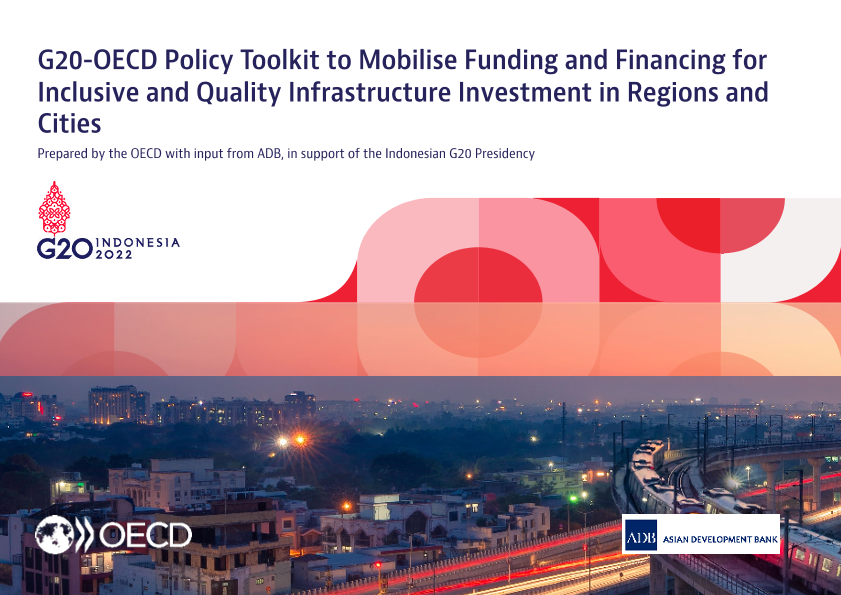 G20-OECD Policy Toolkit to Mobilise Funding and Financing for Inclusive and Quality Infrastructure Investment in Regions and Cities

Prepared by the OECD with input from ADB, in support of the Indonesian G20 Presidency

G20 INDONESIA 2022

OECD

ADB ASIAN DEVELOPMENT BANK